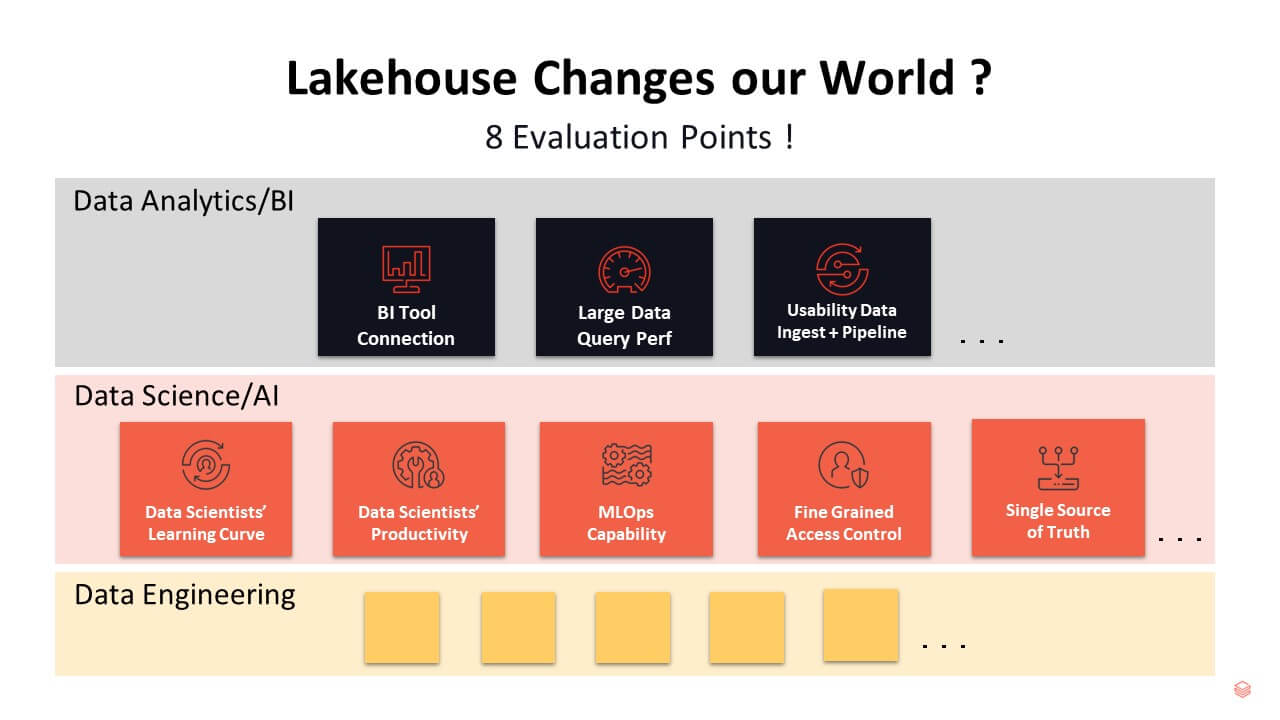 Lakehouse Changes our World ?

8 Evaluation Points !

Data Analytics/BI

BI Tool Connection

Large Data Query Perf

Usability Data Ingest + Pipeline

. . .

Data Science/AI

Data Scientists' Learning Curve

Data Scientists' Productivity

MLOps Capability

Fine Grained Access Control

Single Source of Truth

. . .

Data Engineering

. . .